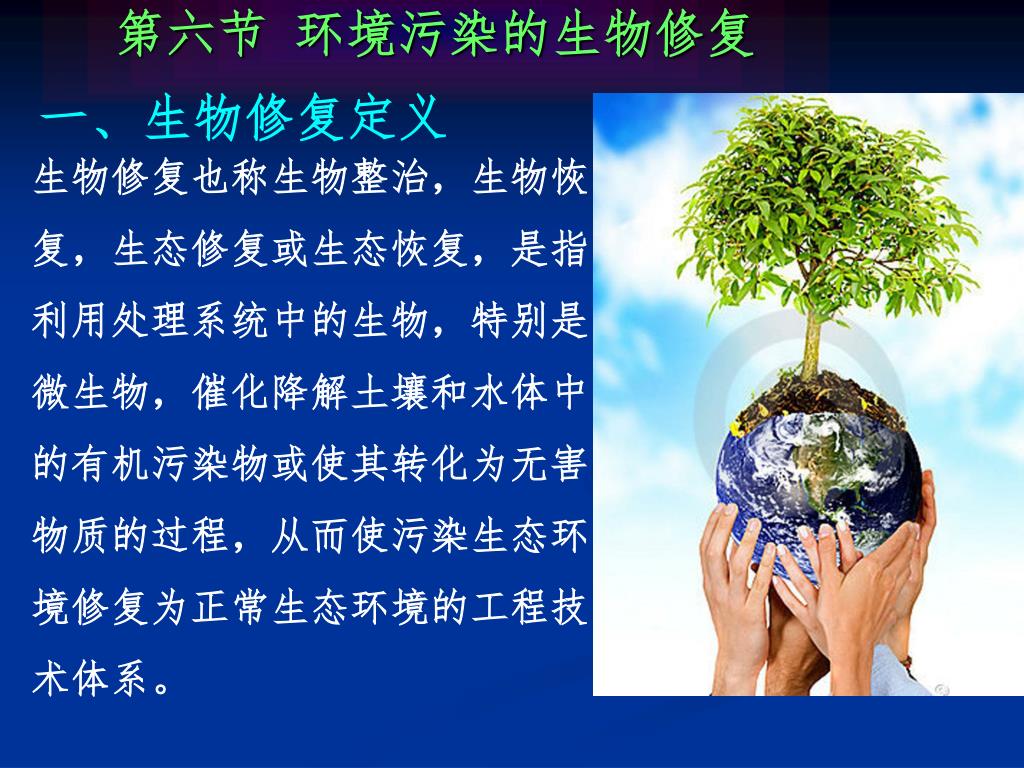 第六节 环境污染的生物修复

一、生物修复定义

生物修复也称生物整治，生物恢复，生态修复或生态恢复，是指利用处理系统中的生物，特别是微生物，催化降解土壤和水体中的有机污染物或使其转化为无害物质的过程，从而使污染生态环境修复为正常生态环境的工程技术体系。